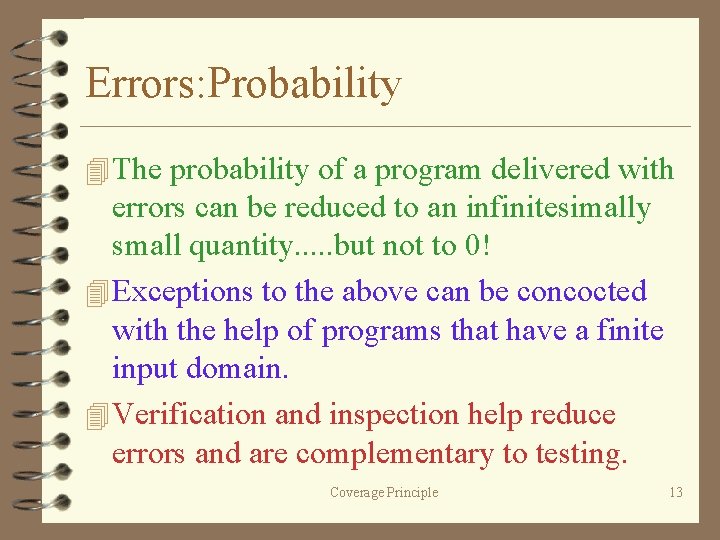 Errors:Probability

The probability of a program delivered with errors can be reduced to an infinitesimally small quantity.....but not to 0!

Exceptions to the above can be concocted with the help of programs that have a finite input domain.

Verification and inspection help reduce errors and are complementary to testing.

Coverage Principle

13